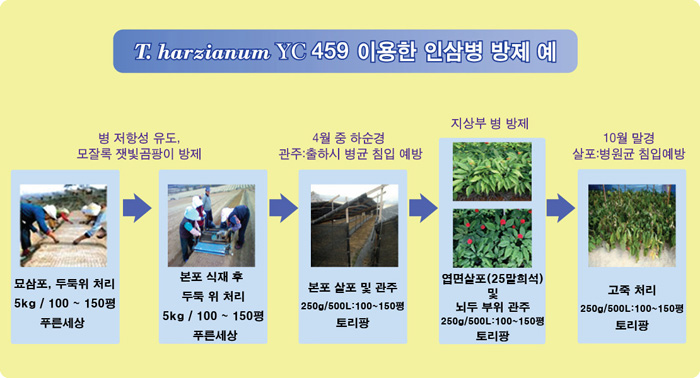 T. harzianum YC 459 이용한 인삼병 방제 예

병 저항성 유도,
모잘록 잿빛곰팡이 방제

묘삼포, 두둑위 처리
5kg / 100 ~ 150평
푸른세상

본포 식재 후
두둑 위 처리
5kg / 100 ~ 150평
푸른세상

4월 중 하순경
관주:출하시 병균 침입 예방

본포 살포 및 관주
250g/500L:100~150평
토리팡

지상부 병 방제

엽면살포(25말희석)
및
뇌두 부위 관주
250g/500L:100~150평
토리팡

10월 말경
살포:병원균 침입예방

고죽 처리
250g/500L:100~150평
토리팡